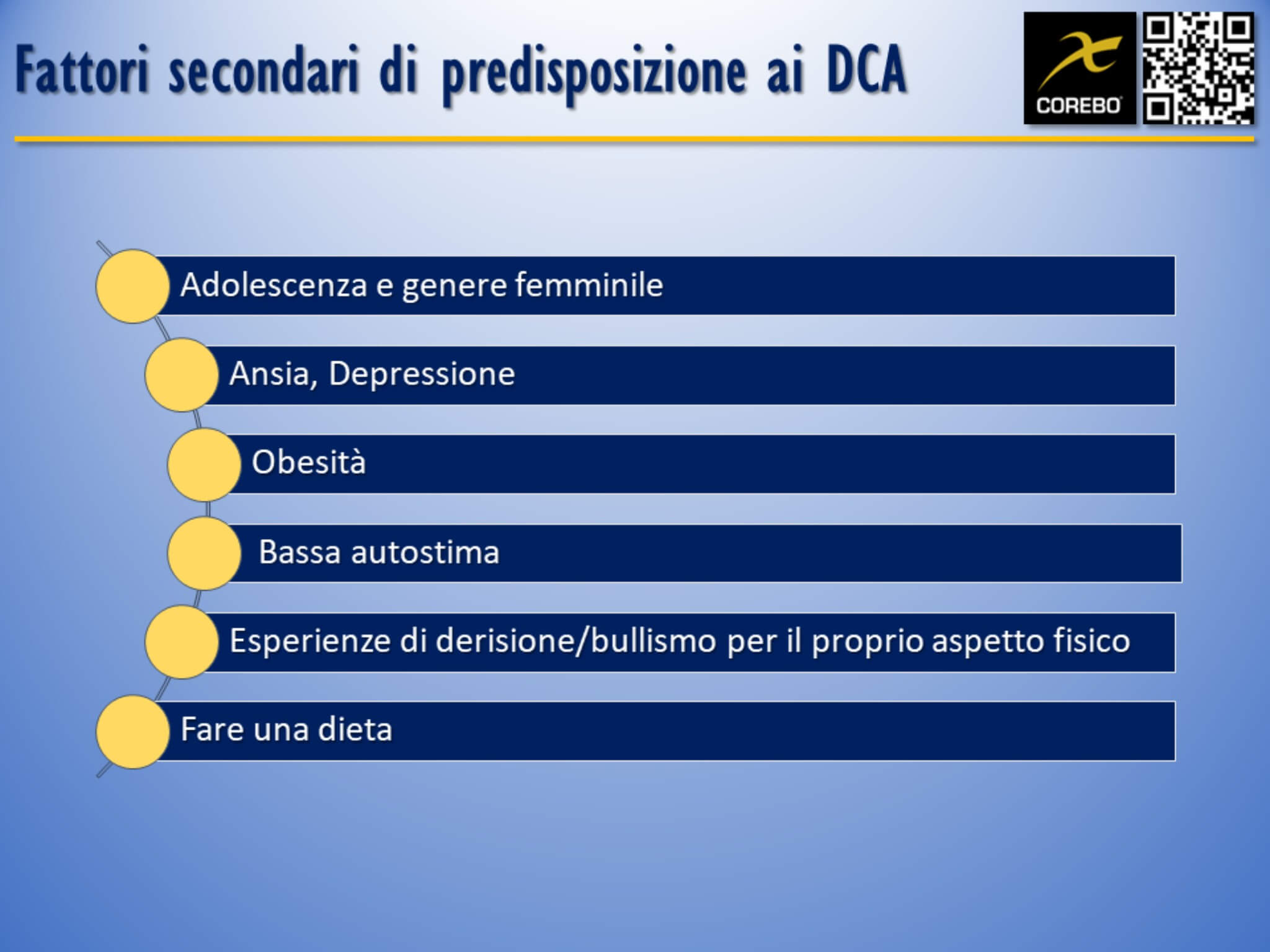 Fattori secondari di predisposizione ai DCA

COREBO

Adolescenza e genere femminile

Ansia, Depressione

Obesità

Bassa autostima

Esperienze di derisione/bullismo per il proprio aspetto fisico

Fare una dieta